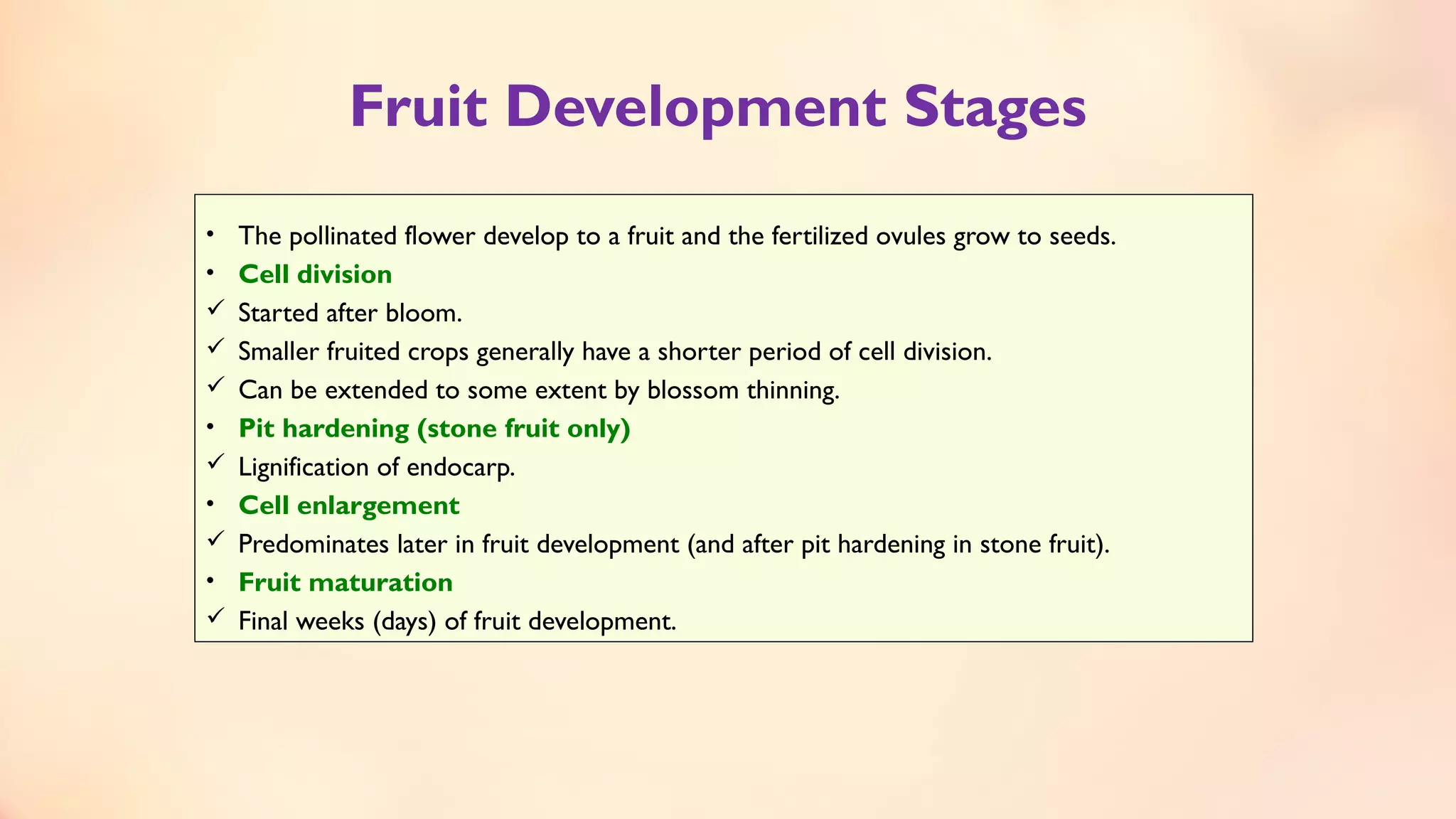 Fruit Development Stages

• The pollinated flower develop to a fruit and the fertilized ovules grow to seeds.
• Cell division
✓ Started after bloom.
✓ Smaller fruited crops generally have a shorter period of cell division.
✓ Can be extended to some extent by blossom thinning.
• Pit hardening (stone fruit only)
✓ Lignification of endocarp.
• Cell enlargement
✓ Predominates later in fruit development (and after pit hardening in stone fruit).
• Fruit maturation
✓ Final weeks (days) of fruit development.